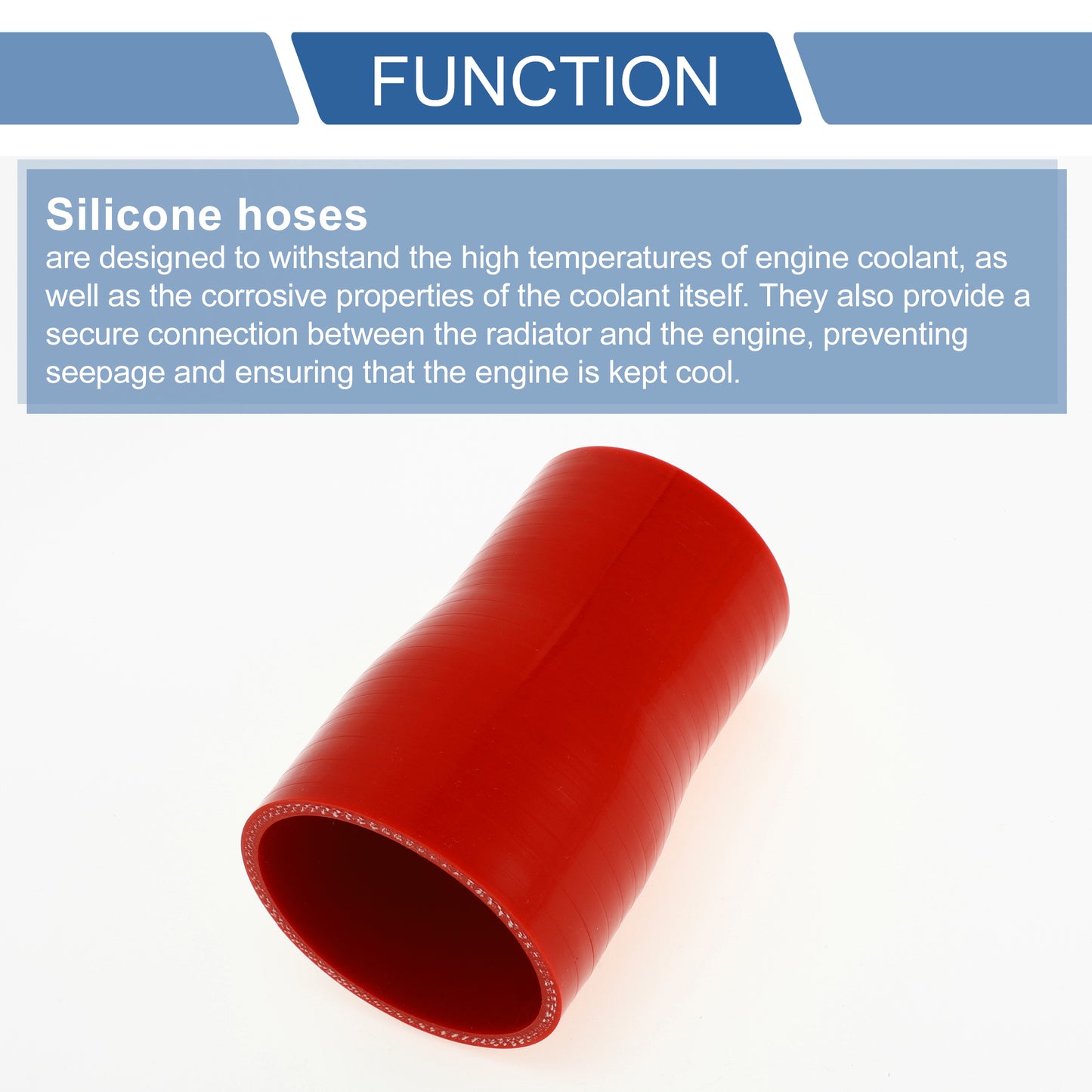 FUNCTION

Silicone hoses
are designed to withstand the high temperatures of engine coolant, as well as the corrosive properties of the coolant itself. They also provide a secure connection between the radiator and the engine, preventing seepage and ensuring that the engine is kept cool.